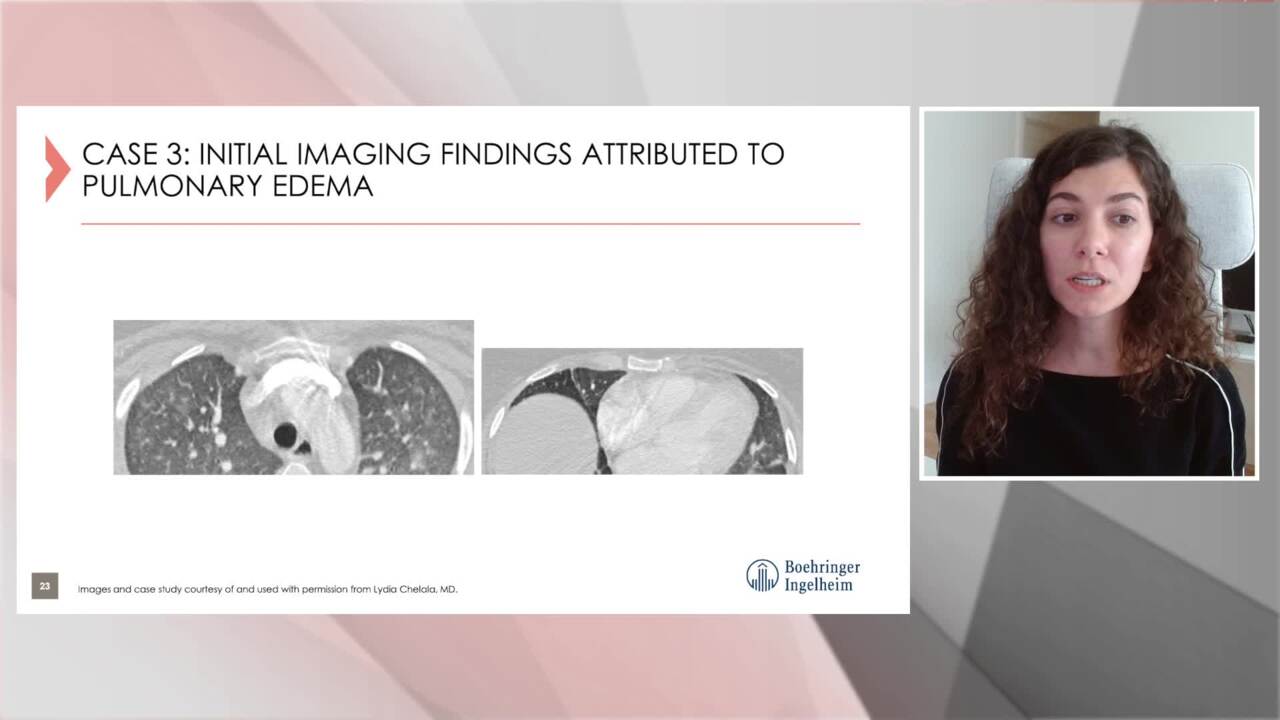 CASE 3: INITIAL IMAGING FINDINGS ATTRIBUTED TO PULMONARY EDEMA

23

Images and case study courtesy of and used with permission from Lydia Chelala, MD.

Boehringer Ingelheim